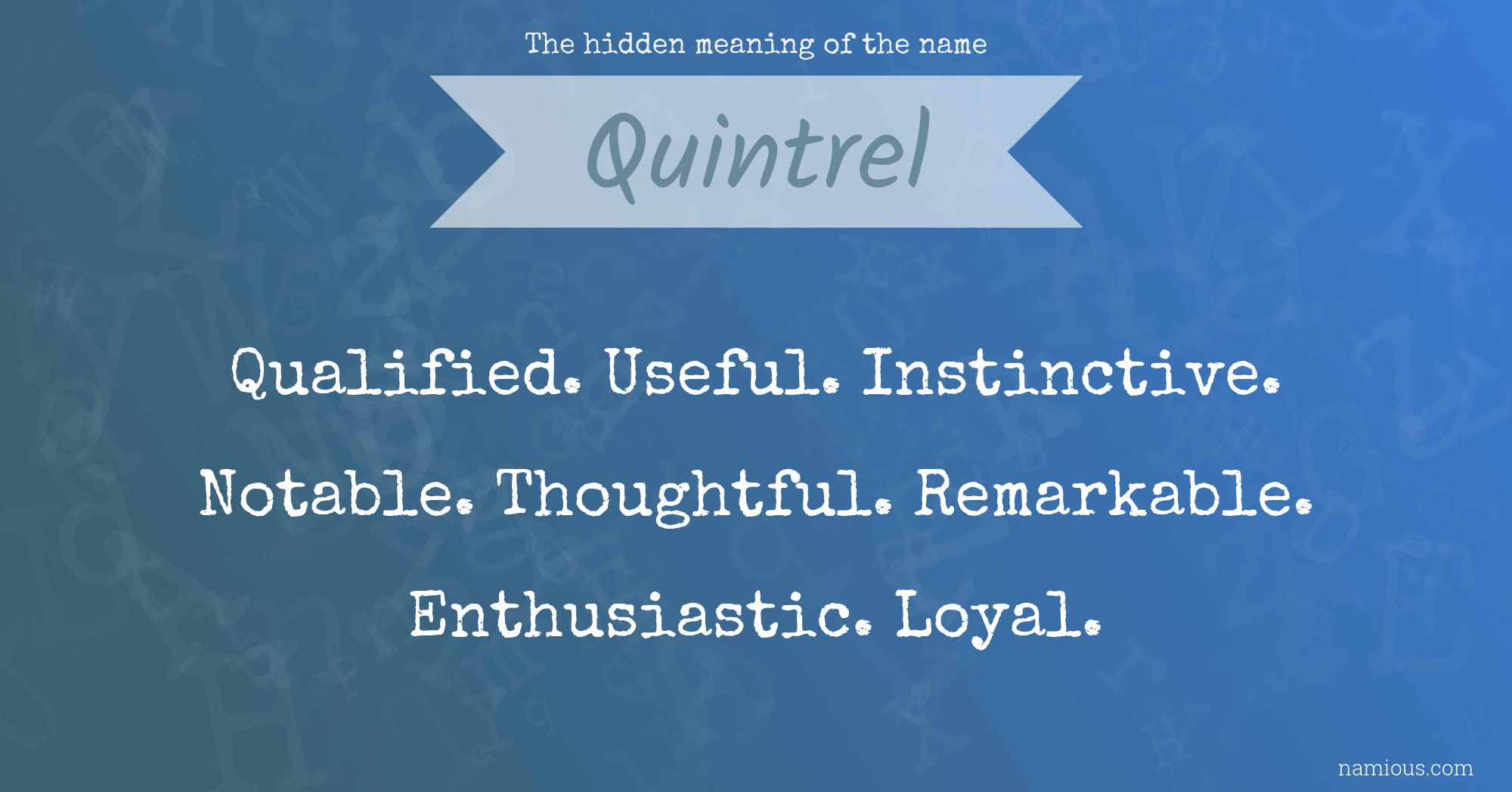 The hidden meaning of the name

Quintrel

Qualified. Useful. Instinctive. Notable. Thoughtful. Remarkable. Enthusiastic. Loyal.

namious.com